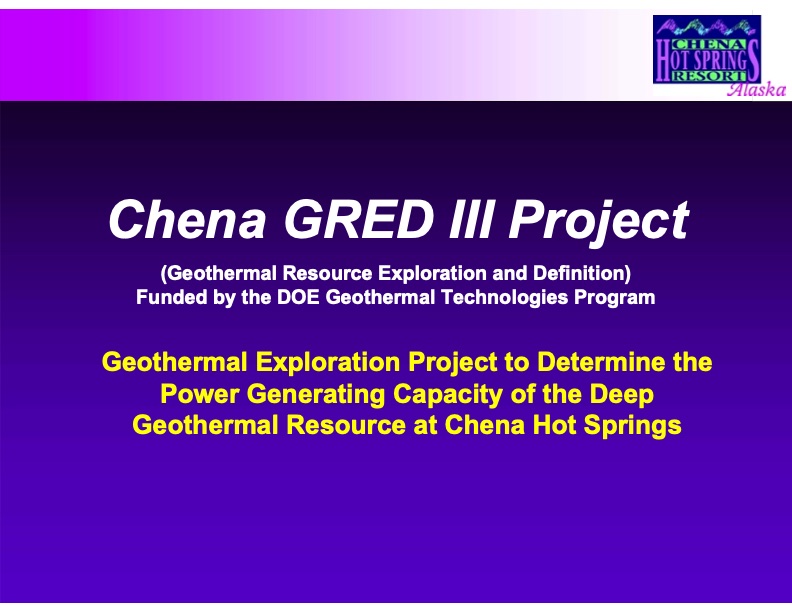 CHENA HOT SPRINGS RESORT Alaska

Chena GRED III Project

(Geothermal Resource Exploration and Definition)
Funded by the DOE Geothermal Technologies Program

Geothermal Exploration Project to Determine the Power Generating Capacity of the Deep Geothermal Resource at Chena Hot Springs